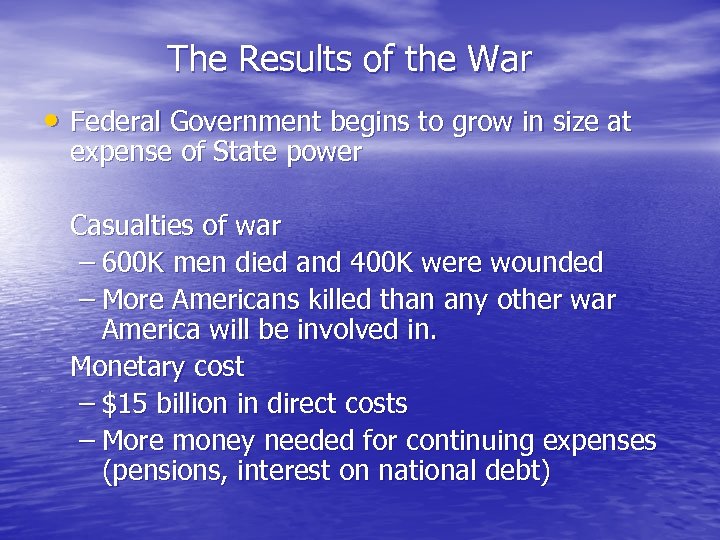 The Results of the War

• Federal Government begins to grow in size at expense of State power

Casualties of war
– 600K men died and 400K were wounded
– More Americans killed than any other war America will be involved in.
Monetary cost
– \$15 billion in direct costs
– More money needed for continuing expenses (pensions, interest on national debt)